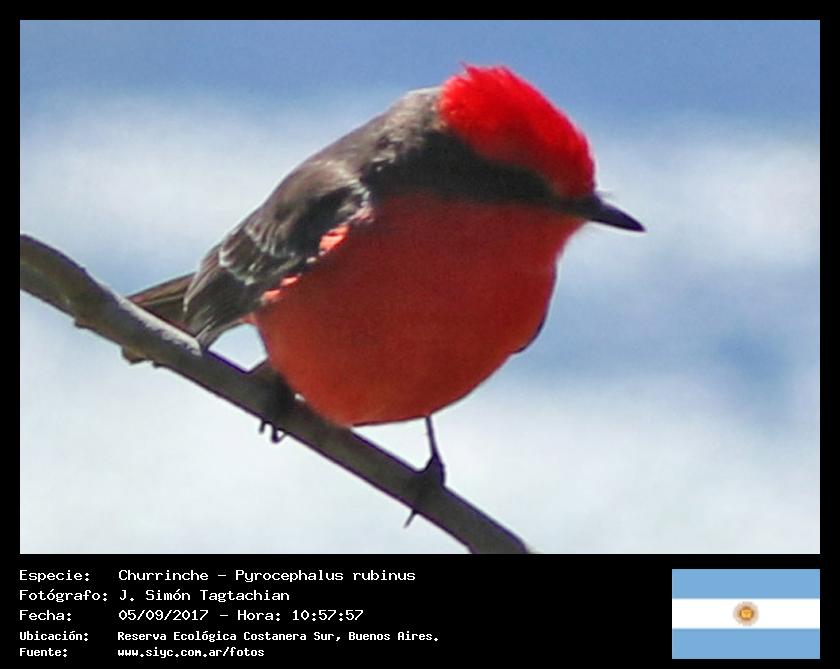 Especie: Churrinche - Pyrocephalus rubinus
Fotógrafo: J. Simón Tagtachian
Fecha: 05/09/2017 - Hora: 10:57:57
Ubicación: Reserva Ecológica Costanera Sur, Buenos Aires.
Fuente: www.siyc.com.ar/fotos